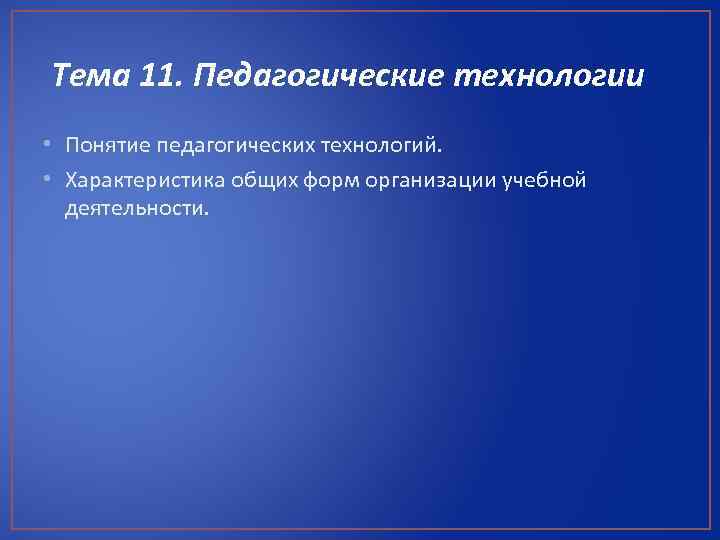 Тема 11. Педагогические технологии

• Понятие педагогических технологий.
• Характеристика общих форм организации учебной деятельности.